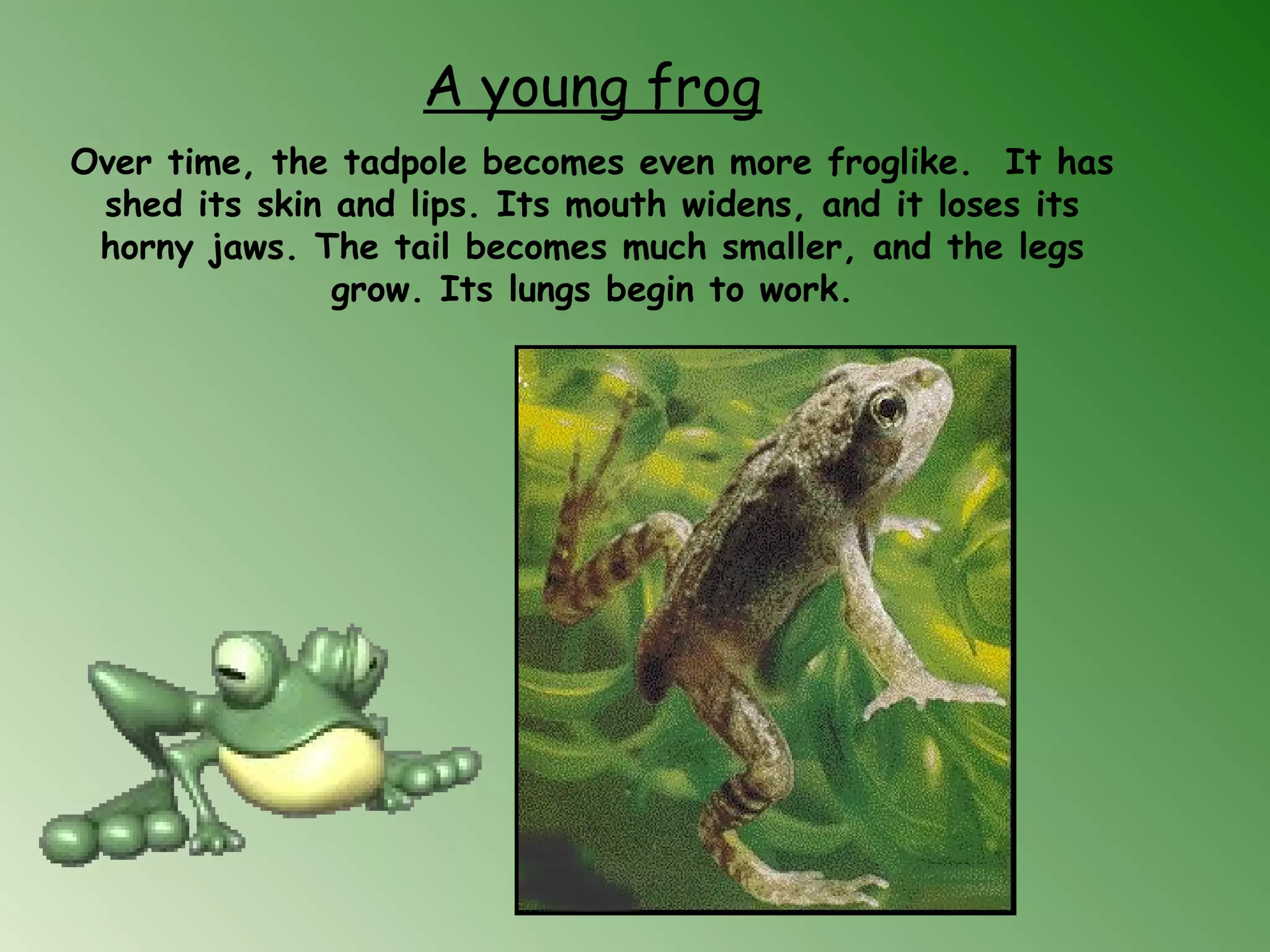 A young frog

Over time, the tadpole becomes even more froglike. It has shed its skin and lips. Its mouth widens, and it loses its horny jaws. The tail becomes much smaller, and the legs grow. Its lungs begin to work.